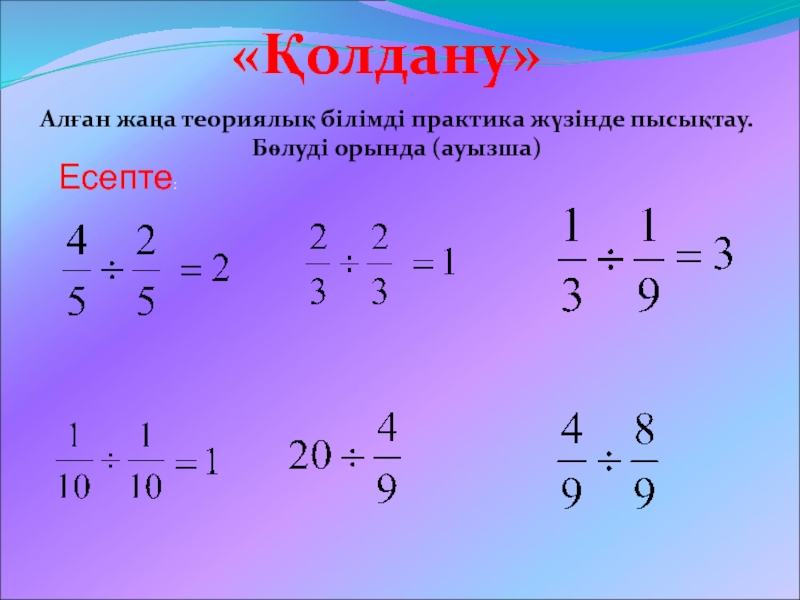 «Қолдану»

Алған жаңа теориялық білімді практика жүзінде пысықтау. Бөлуді орында (ауызша)

Есепте:

$\frac{4}{5} \div \frac{2}{5} = 2$

$\frac{2}{3} \div \frac{2}{3} = 1$

$\frac{1}{3} \div \frac{1}{9} = 3$

$\frac{1}{10} \div \frac{1}{10} = 1$

$20 \div \frac{4}{9}$

$\frac{4}{9} \div \frac{8}{9}$